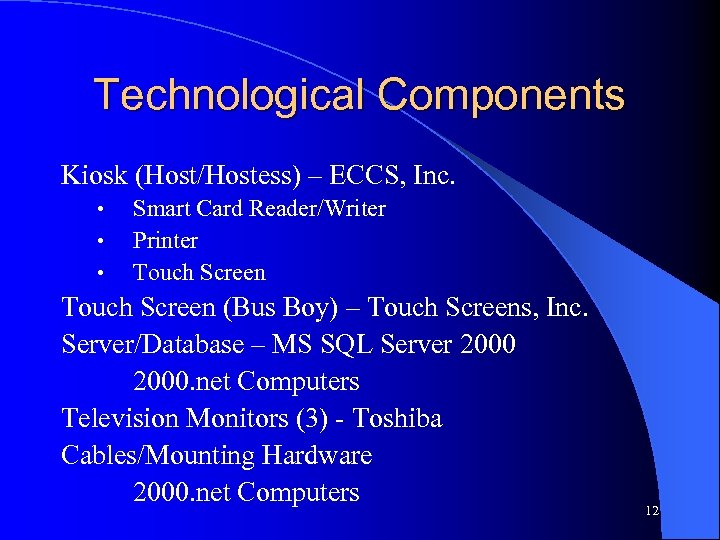 Technological Components

Kiosk (Host/Hostess) – ECCS, Inc.

• Smart Card Reader/Writer
• Printer
• Touch Screen

Touch Screen (Bus Boy) – Touch Screens, Inc.

Server/Database – MS SQL Server 2000

2000.net Computers

Television Monitors (3) - Toshiba

Cables/Mounting Hardware

2000.net Computers

12